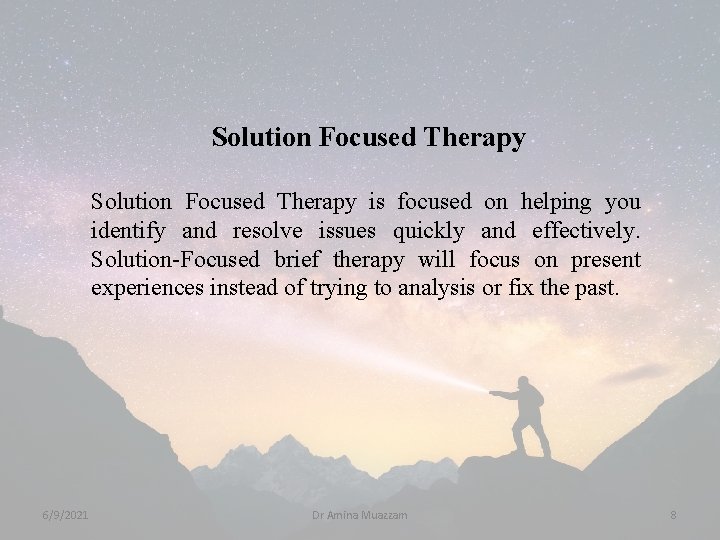 Solution Focused Therapy

Solution Focused Therapy is focused on helping you identify and resolve issues quickly and effectively. Solution-Focused brief therapy will focus on present experiences instead of trying to analysis or fix the past.

6/9/2021
Dr Amina Muazzam
8